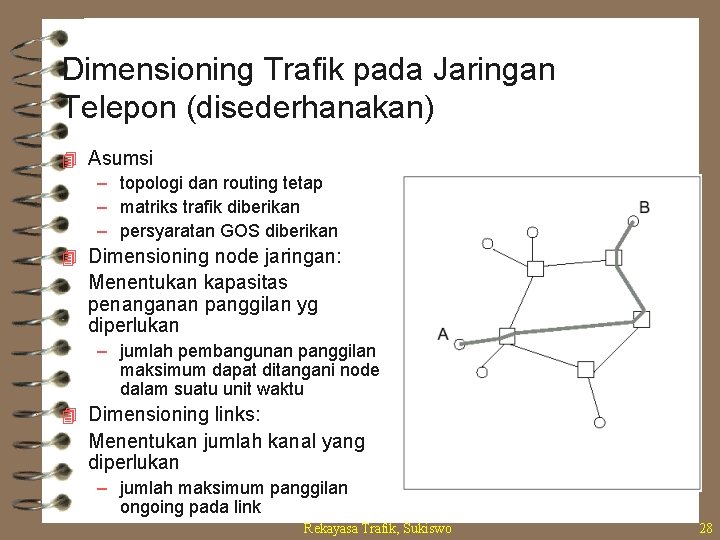 Dimensioning Trafik pada Jaringan Telepon (disederhanakan)

Asumsi
– topologi dan routing tetap
– matriks trafik diberikan
– persyaratan GOS diberikan

Dimensioning node jaringan:
Menentukan kapasitas penanganan panggilan yg diperlukan
– jumlah pembangunan panggilan maksimum dapat ditangani node dalam suatu unit waktu

Dimensioning links:
Menentukan jumlah kanal yang diperlukan
– jumlah maksimum panggilan ongoing pada link

B

A

Rekayasa Trafik, Sukiswo

28